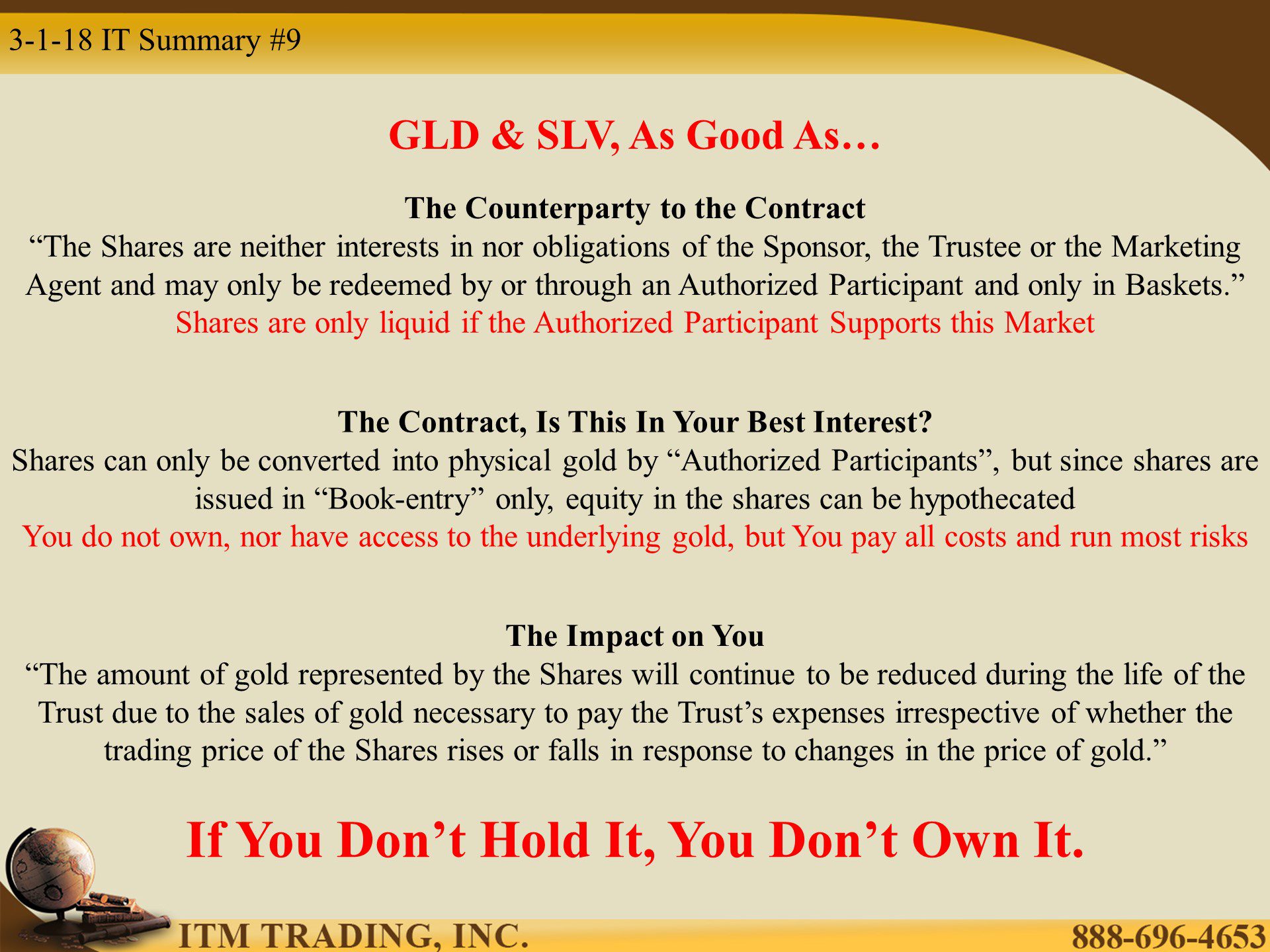 3-1-18 IT Summary #9

GLD & SLV, As Good As…

The Counterparty to the Contract
“The Shares are neither interests in nor obligations of the Sponsor, the Trustee or the Marketing Agent and may only be redeemed by or through an Authorized Participant and only in Baskets.”
Shares are only liquid if the Authorized Participant Supports this Market

The Contract, Is This In Your Best Interest?
Shares can only be converted into physical gold by “Authorized Participants”, but since shares are issued in “Book-entry” only, equity in the shares can be hypothecated
You do not own, nor have access to the underlying gold, but You pay all costs and run most risks

The Impact on You
“The amount of gold represented by the Shares will continue to be reduced during the life of the Trust due to the sales of gold necessary to pay the Trust’s expenses irrespective of whether the trading price of the Shares rises or falls in response to changes in the price of gold.”

If You Don’t Hold It, You Don’t Own It.

ITM TRADING, INC.
888-696-4653